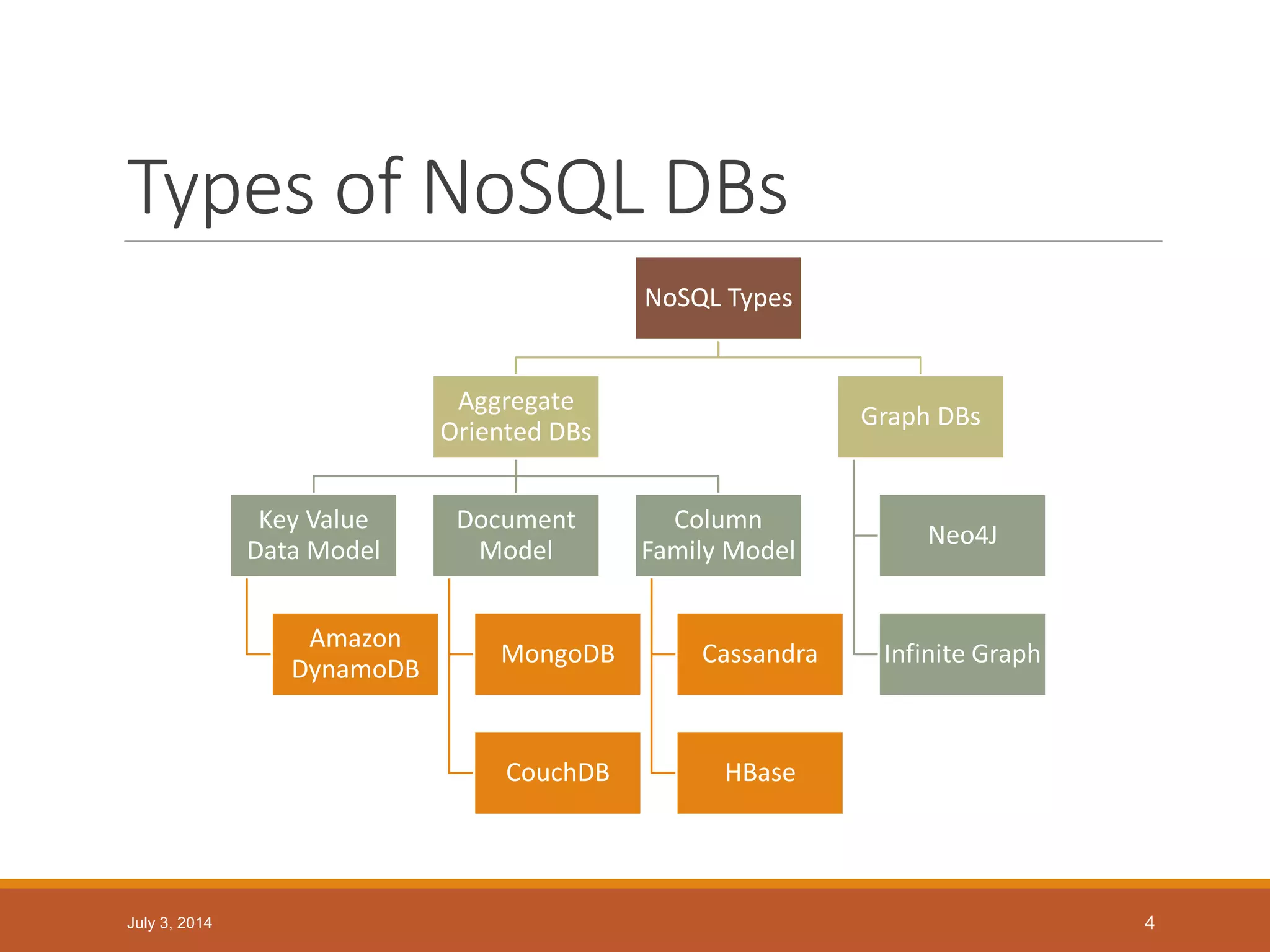 Types of NoSQL DBs

NoSQL Types

Aggregate Oriented DBs

Graph DBs

Key Value Data Model

Document Model

Column Family Model

Neo4J

Amazon DynamoDB

MongoDB

Cassandra

Infinite Graph

CouchDB

HBase

July 3, 2014

4